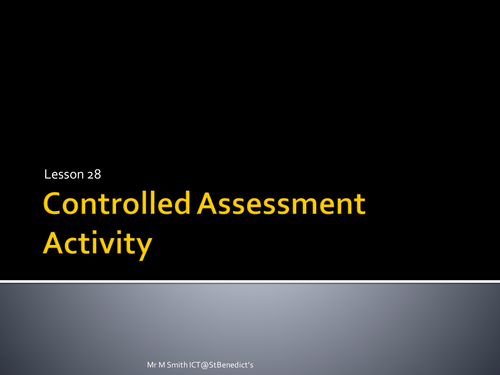 Lesson 28

Controlled Assessment Activity

Mr M Smith ICT@StBenedict's